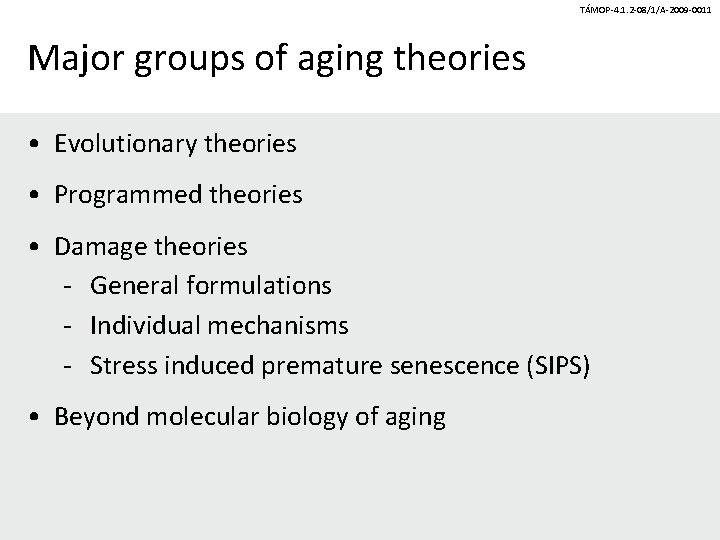 TÁMOP-4.1.2-08/1/A-2009-0011

Major groups of aging theories

• Evolutionary theories
• Programmed theories
• Damage theories
- General formulations
- Individual mechanisms
- Stress induced premature senescence (SIPS)
• Beyond molecular biology of aging